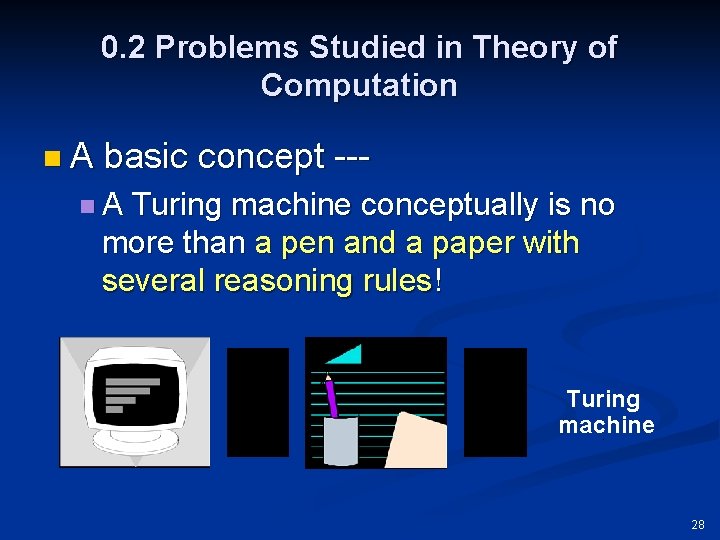 0.2 Problems Studied in Theory of Computation

A basic concept ---

A Turing machine conceptually is no more than a pen and a paper with several reasoning rules!

Turing machine

28